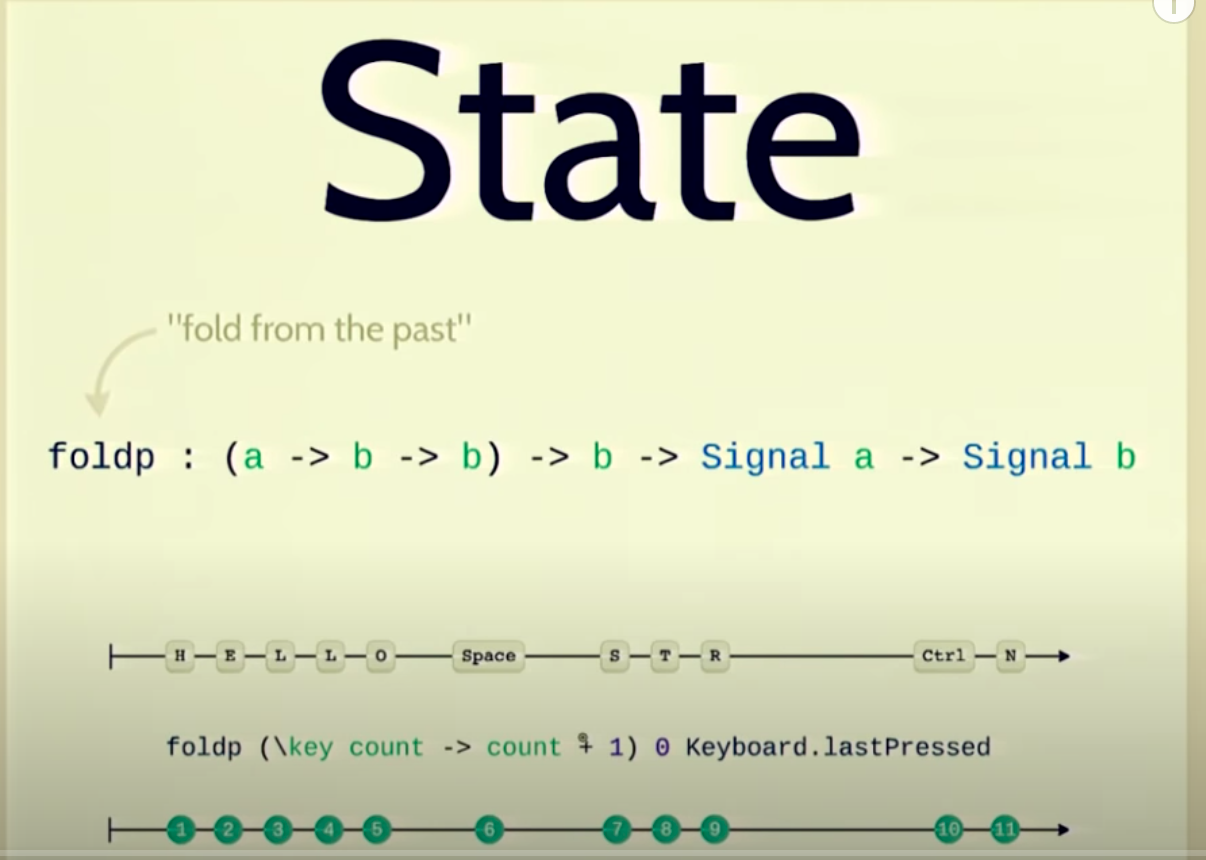 State

"fold from the past"

foldp : (a -> b -> b) -> b -> Signal a -> Signal b

H E L L O Space S T R Ctrl N

foldp (\key count -> count + 1) 0 Keyboard.lastPressed

1 2 3 4 5 6 7 8 9 10 11